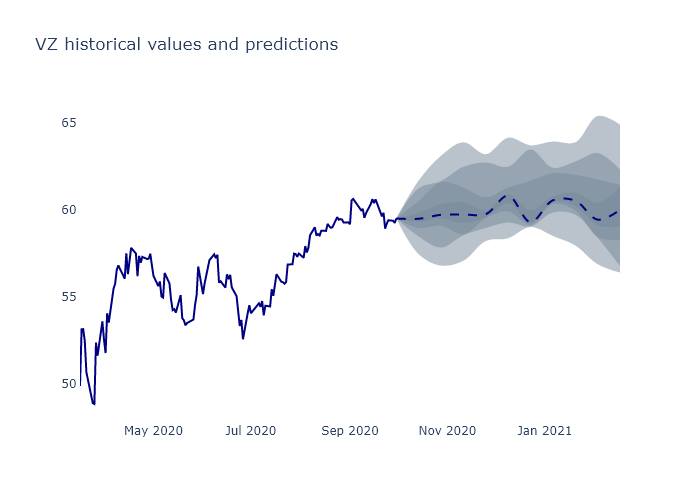 VZ historical values and predictions

65
60
55
50

May 2020
Jul 2020
Sep 2020
Nov 2020
Jan 2021